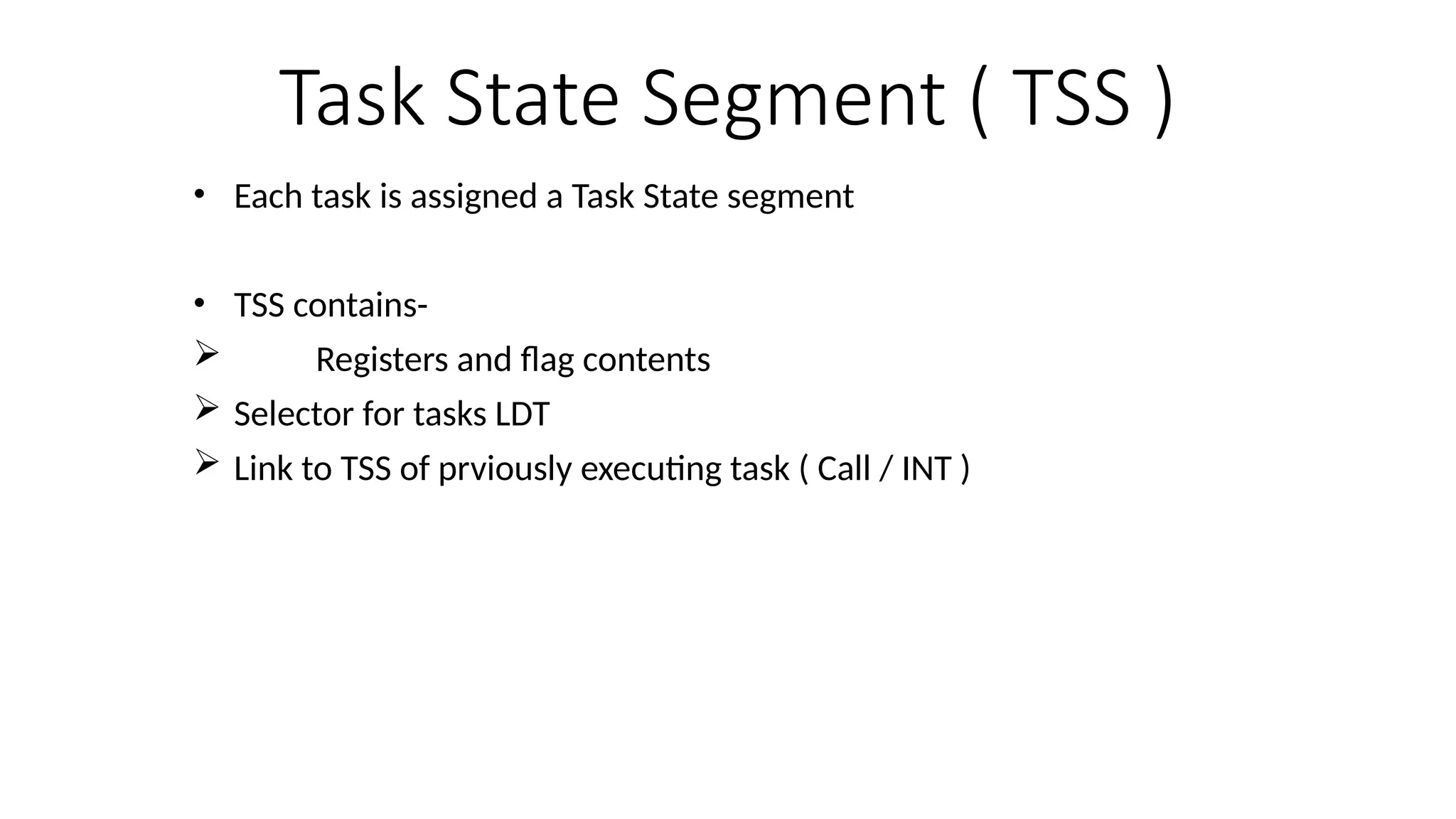 Task State Segment ( TSS )

• Each task is assigned a Task State segment

• TSS contains-

➢ Registers and flag contents

➢ Selector for tasks LDT

➢ Link to TSS of prviously executing task ( Call / INT )